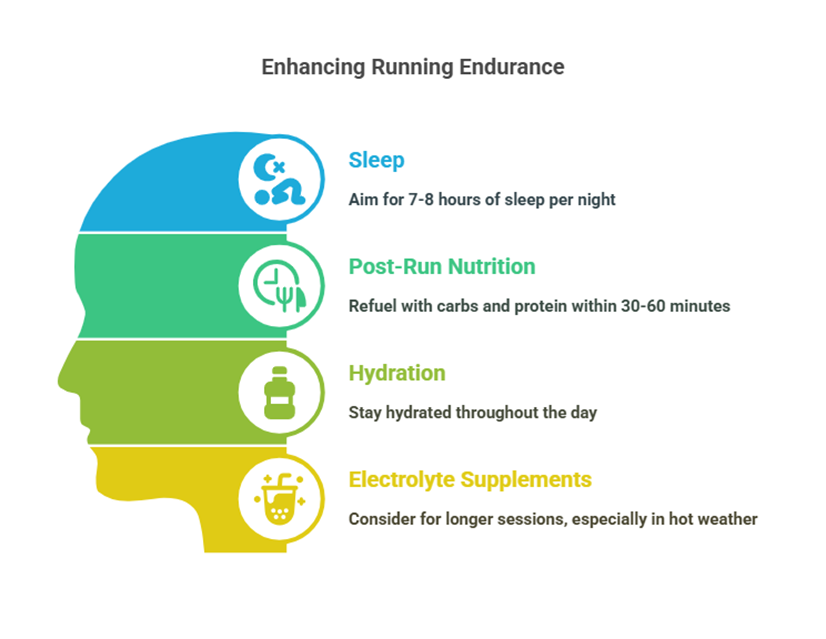 Enhancing Running Endurance

Sleep

Aim for 7-8 hours of sleep per night

Post-Run Nutrition

Refuel with carbs and protein within 30-60 minutes

Hydration

Stay hydrated throughout the day

Electrolyte Supplements

Consider for longer sessions, especially in hot weather